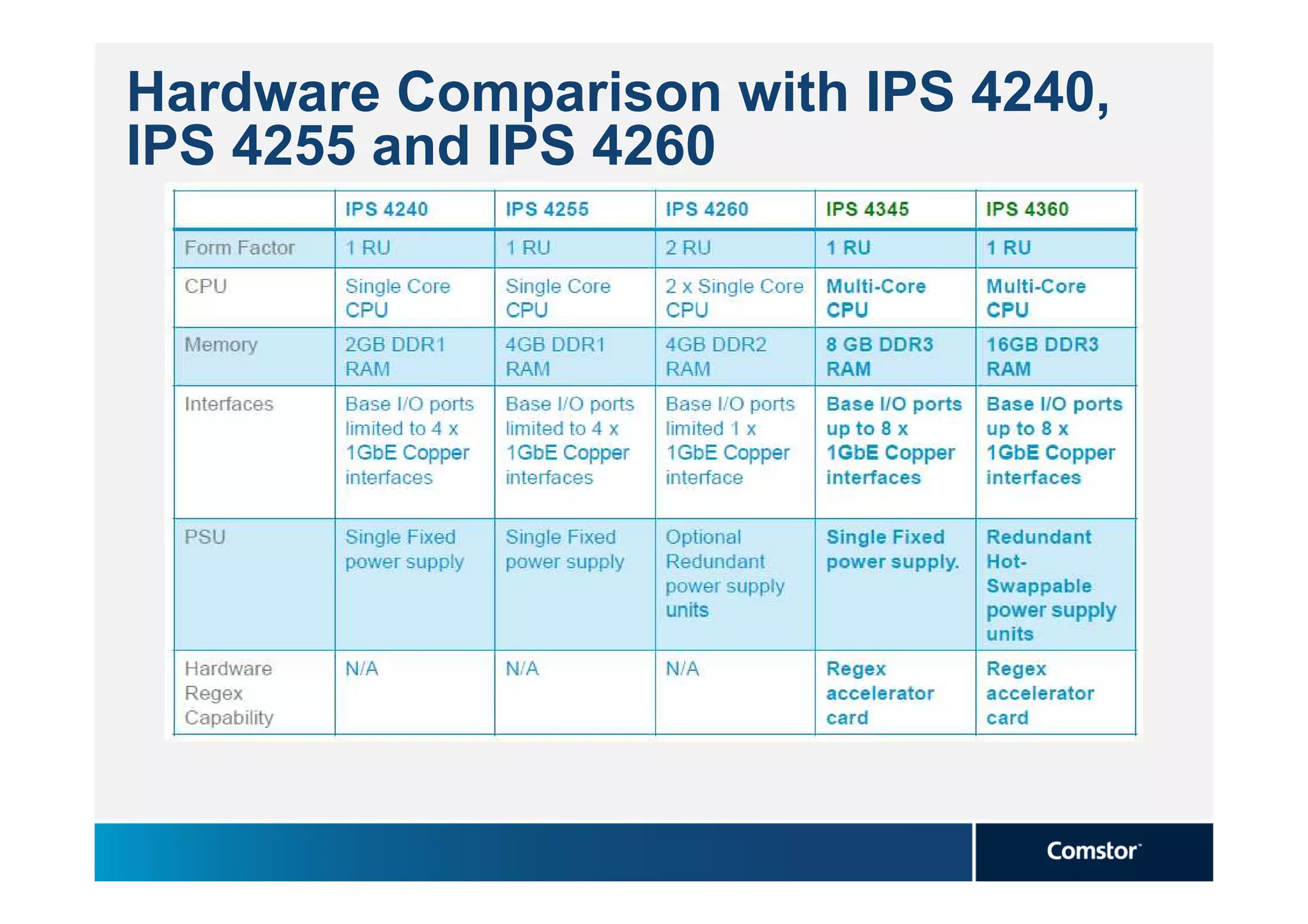 Hardware Comparison with IPS 4240, IPS 4255 and IPS 4260

| | IPS 4240 | IPS 4255 | IPS 4260 | IPS 4345 | IPS 4360 |
|---|---|---|---|---|---|
| Form Factor | 1 RU | 1 RU | 2 RU | 1 RU | 1 RU |
| CPU | Single Core CPU | Single Core CPU | 2 x Single Core CPU | Multi-Core CPU | Multi-Core CPU |
| Memory | 2GB DDR1 RAM | 4GB DDR1 RAM | 4GB DDR2 RAM | 8 GB DDR3 RAM | 16GB DDR3 RAM |
| Interfaces | Base I/O ports limited to 4 x 1GbE Copper interfaces | Base I/O ports limited to 4 x 1GbE Copper interfaces | Base I/O ports limited 1 x 1GbE Copper interface | Base I/O ports up to 8 x 1GbE Copper interfaces | Base I/O ports up to 8 x 1GbE Copper interfaces |
| PSU | Single Fixed power supply | Single Fixed power supply | Optional Redundant power supply units | Single Fixed power supply. | Redundant Hot-Swappable power supply units |
| Hardware Regex Capability | N/A | N/A | N/A | Regex accelerator card | Regex accelerator card |

Comstor